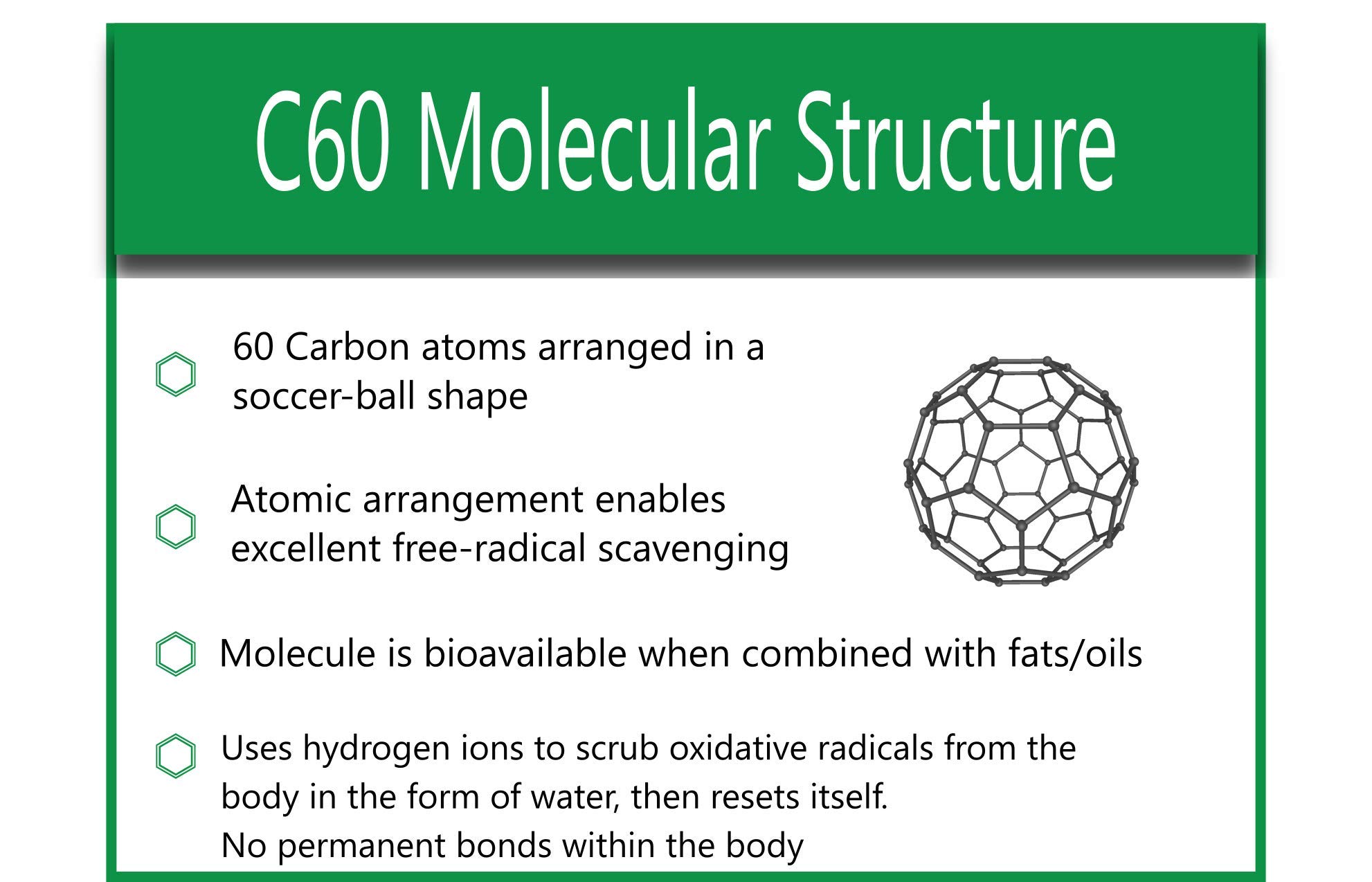 C60 Molecular Structure

60 Carbon atoms arranged in a soccer-ball shape

Atomic arrangement enables excellent free-radical scavenging

Molecule is bioavailable when combined with fats/oils

Uses hydrogen ions to scrub oxidative radicals from the body in the form of water, then resets itself.
No permanent bonds within the body